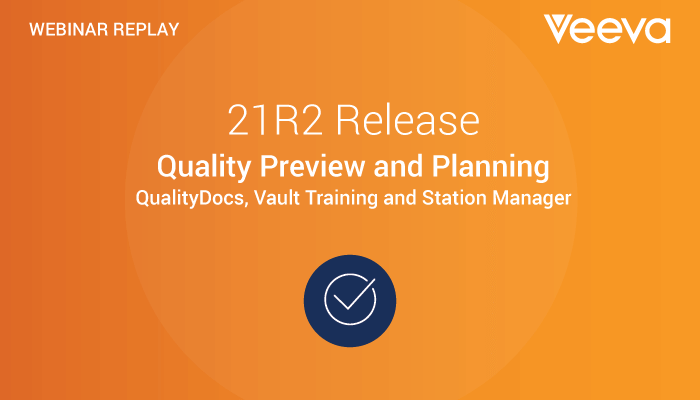 WEBINAR REPLAY

Veeva

21R2 Release

Quality Preview and Planning

QualityDocs, Vault Training and Station Manager